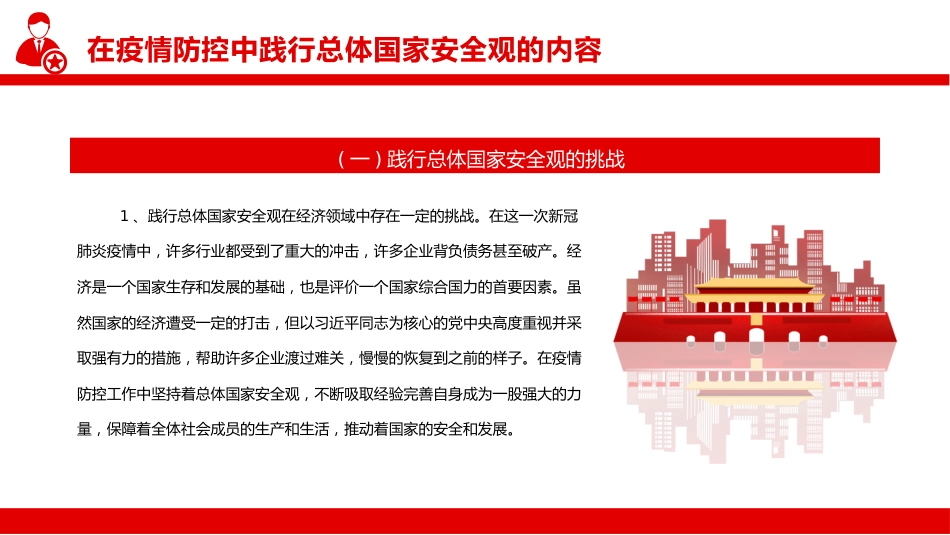 在疫情防控中践行总体国家安全观的内容

（一）践行总体国家安全观的挑战

1、践行总体国家安全观在经济领域中存在一定的挑战。在这一次新冠肺炎疫情中，许多行业都受到了重大的冲击，许多企业背负债务甚至破产。经济是一个国家生存和发展的基础，也是评价一个国家综合国力的首要因素。虽然国家的经济遭受一定的打击，但以习近平同志为核心的党中央高度重视并采取强有力的措施，帮助许多企业渡过难关，慢慢的恢复到之前的样子。在疫情防控工作中坚持着总体国家安全观，不断吸取经验完善自身成为一股强大的力量，保障着全体社会成员的生产和生活，推动着国家的安全和发展。